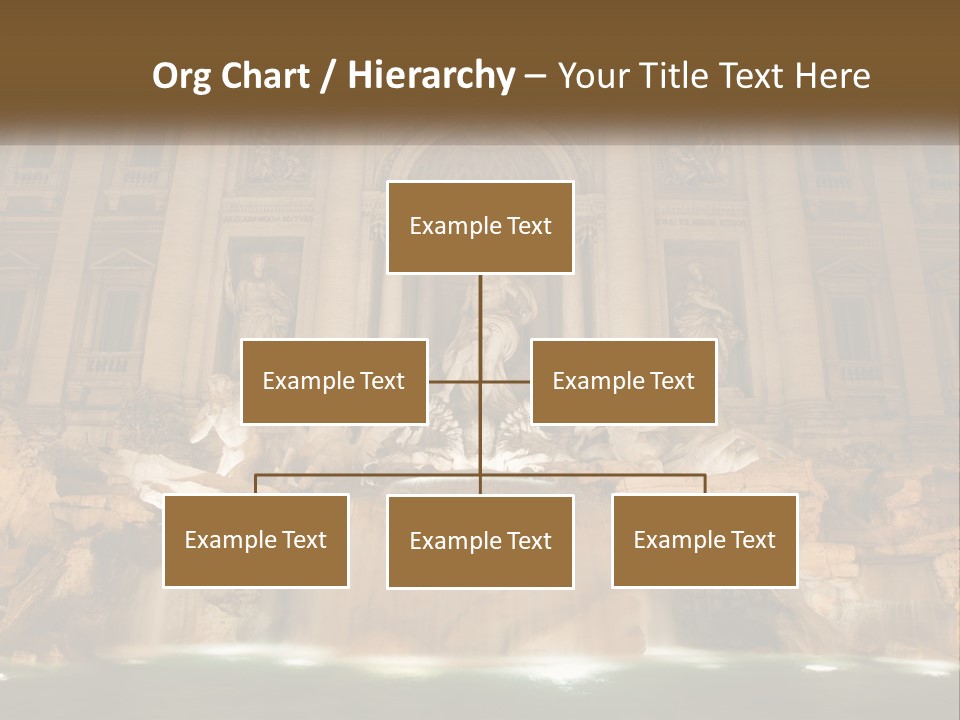 Org Chart / Hierarchy – Your Title Text Here

Example Text

Example Text

Example Text

Example Text

Example Text

Example Text